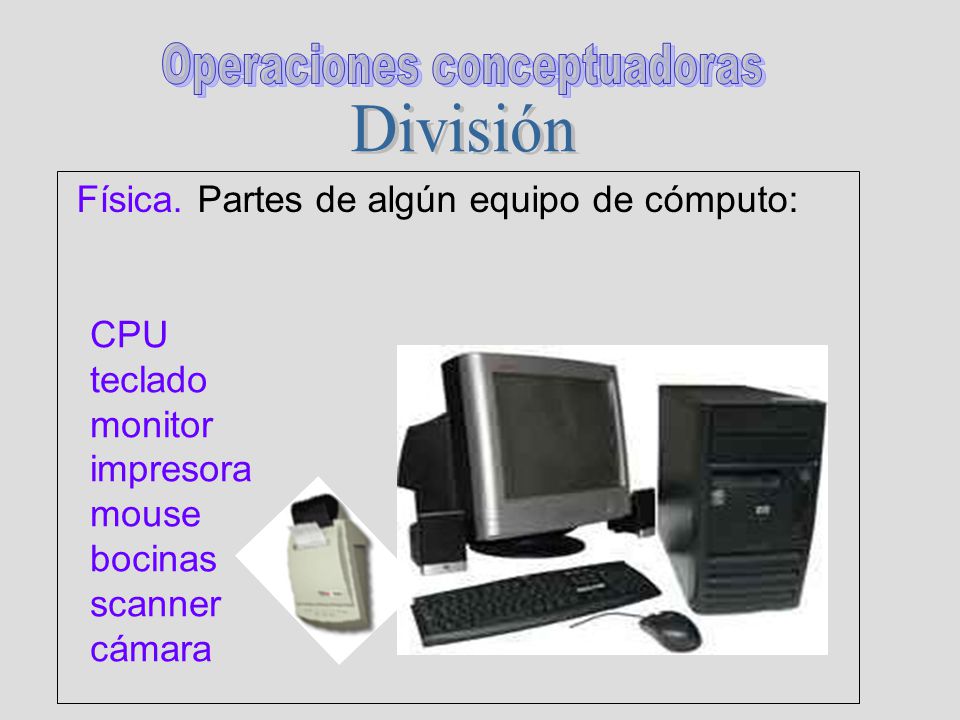 Operaciones conceptuadoras
División

Física. Partes de algún equipo de cómputo:

CPU
teclado
monitor
impresora
mouse
bocinas
scanner
cámara